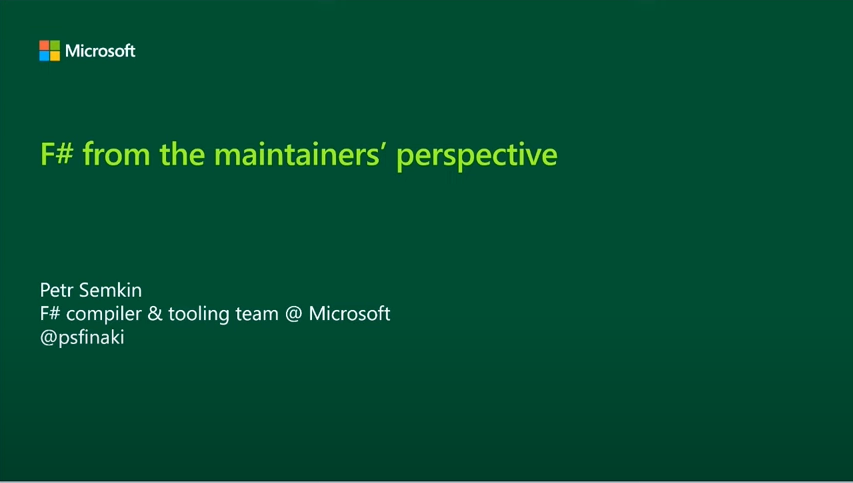 Microsoft

F# from the maintainers' perspective

Petr Semkin
F# compiler & tooling team @ Microsoft
@psfinaki